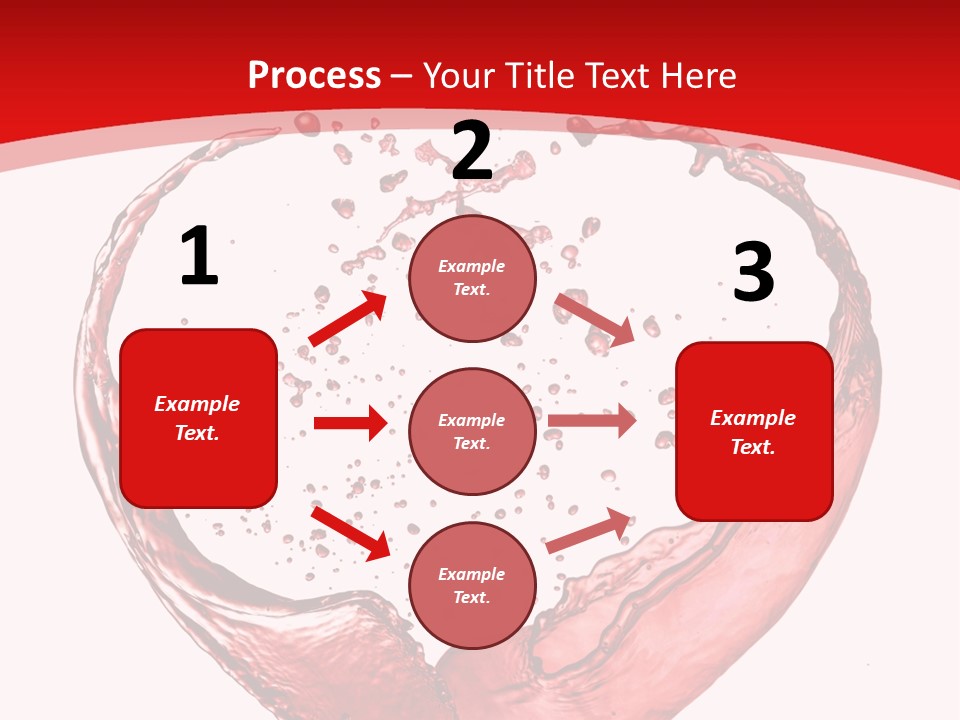 Process – Your Title Text Here

1

Example Text.

2

Example Text.

Example Text.

Example Text.

3

Example Text.